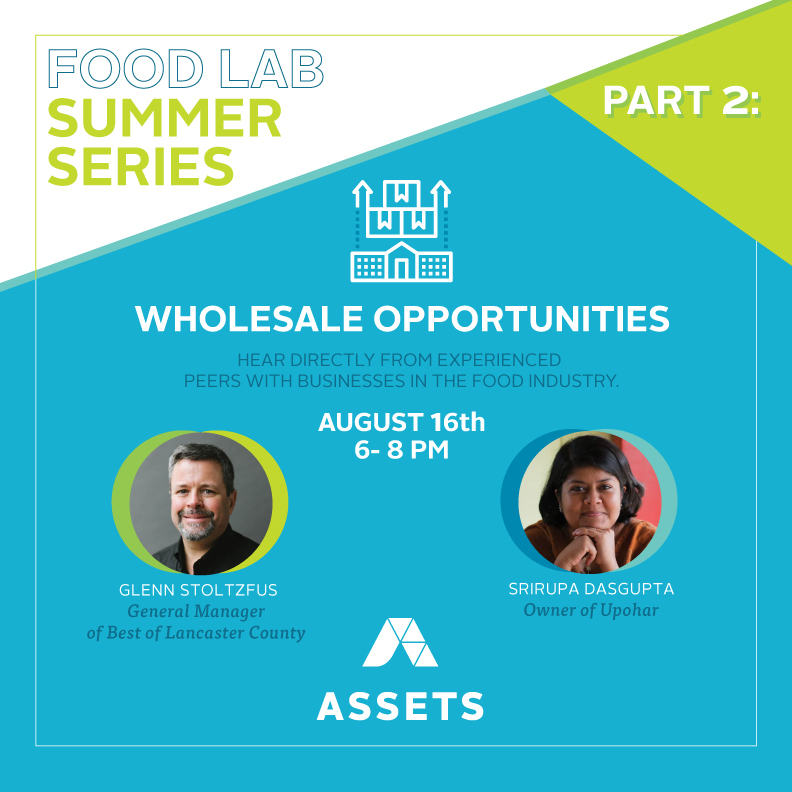 FOOD LAB
SUMMER
SERIES

PART 2:

WHOLESALE OPPORTUNITIES

HEAR DIRECTLY FROM EXPERIENCED PEERS WITH BUSINESSES IN THE FOOD INDUSTRY.

AUGUST 16th
6- 8 PM

GLENN STOLTZFUS
General Manager of Best of Lancaster County

SRIRUPA DASGUPTA
Owner of Upohar

ASSETS